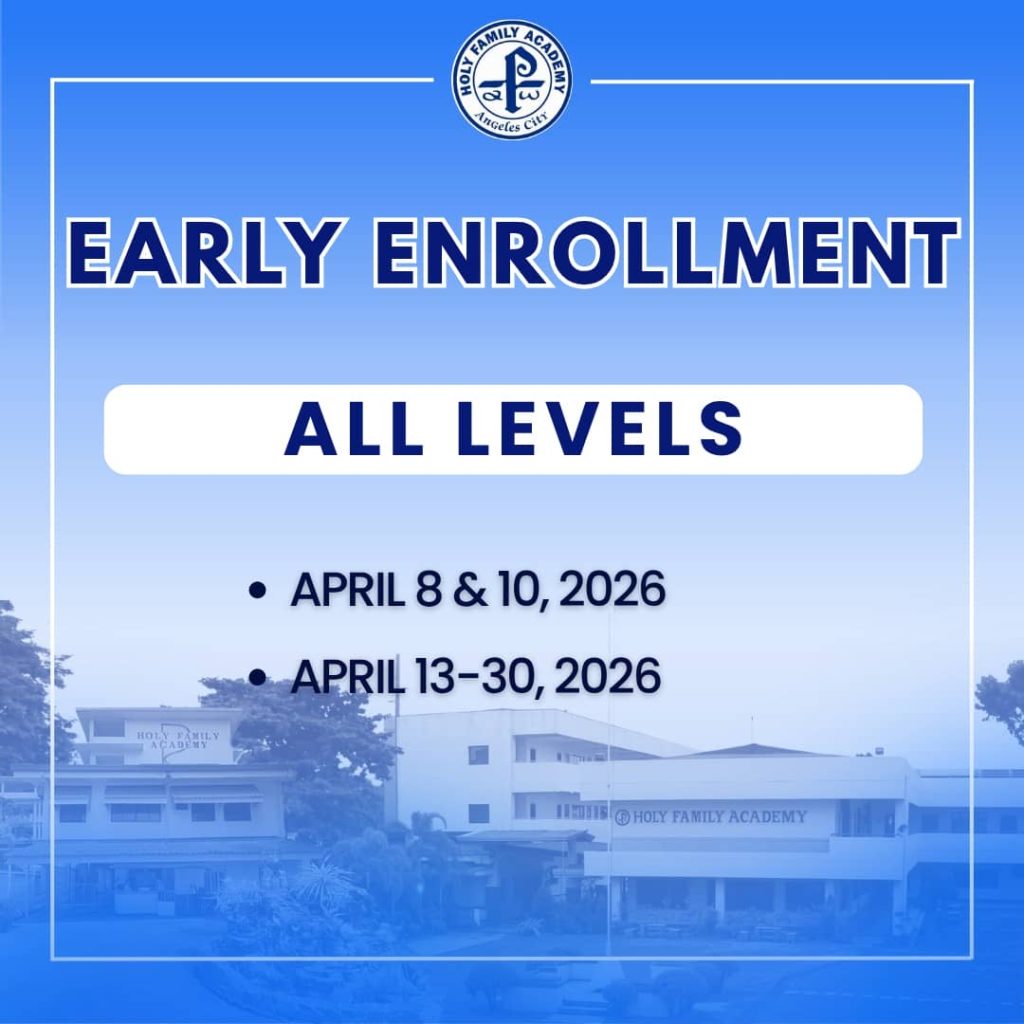 HOLY FAMILY ACADEMY
Angeles City

EARLY ENROLLMENT

ALL LEVELS

• APRIL 8 & 10, 2026
• APRIL 13-30, 2026

HOLY FAMILY ACADEMY

HOLY FAMILY ACADEMY